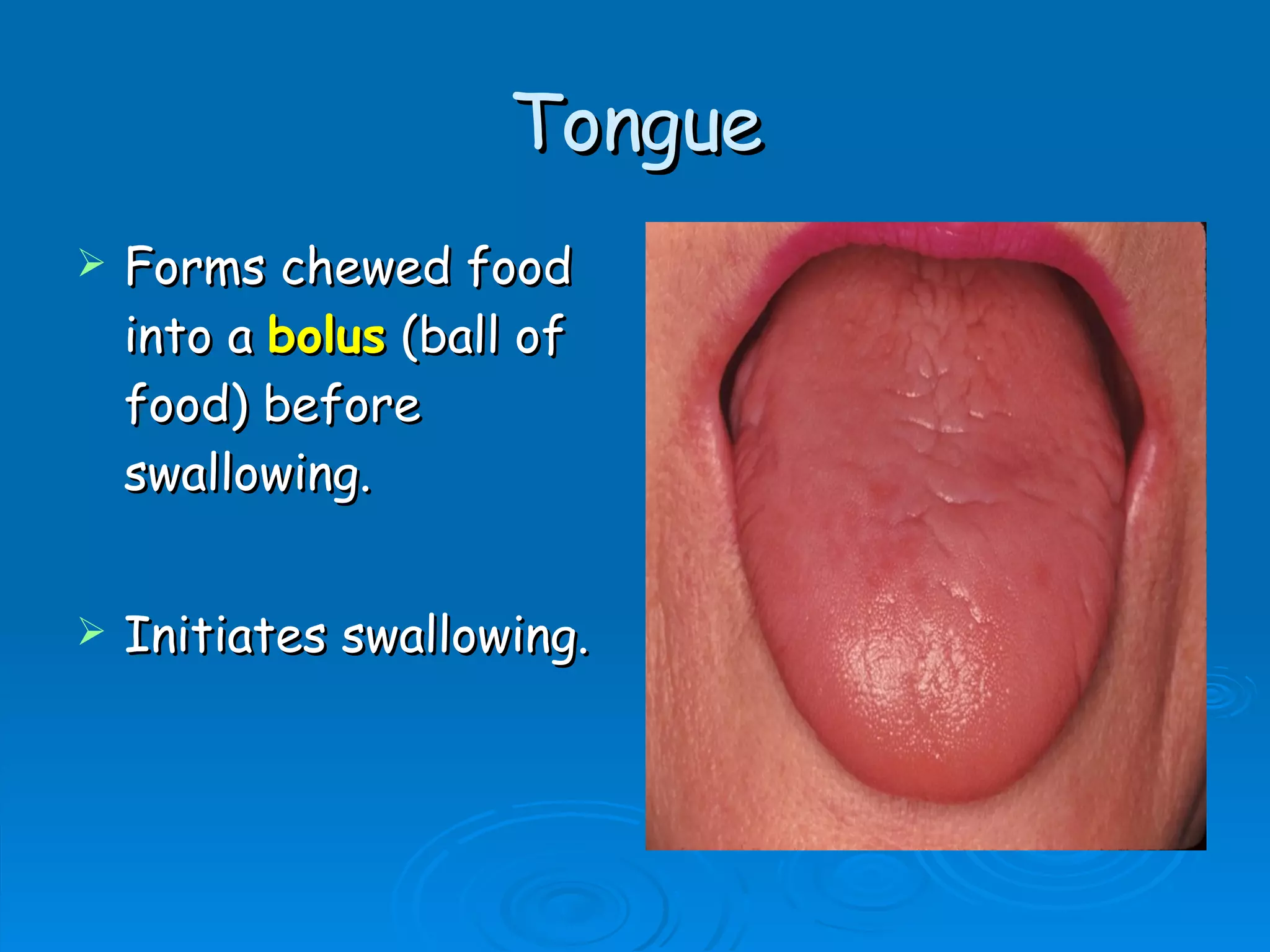 Tongue

➢ Forms chewed food into a bolus (ball of food) before swallowing.

➢ Initiates swallowing.